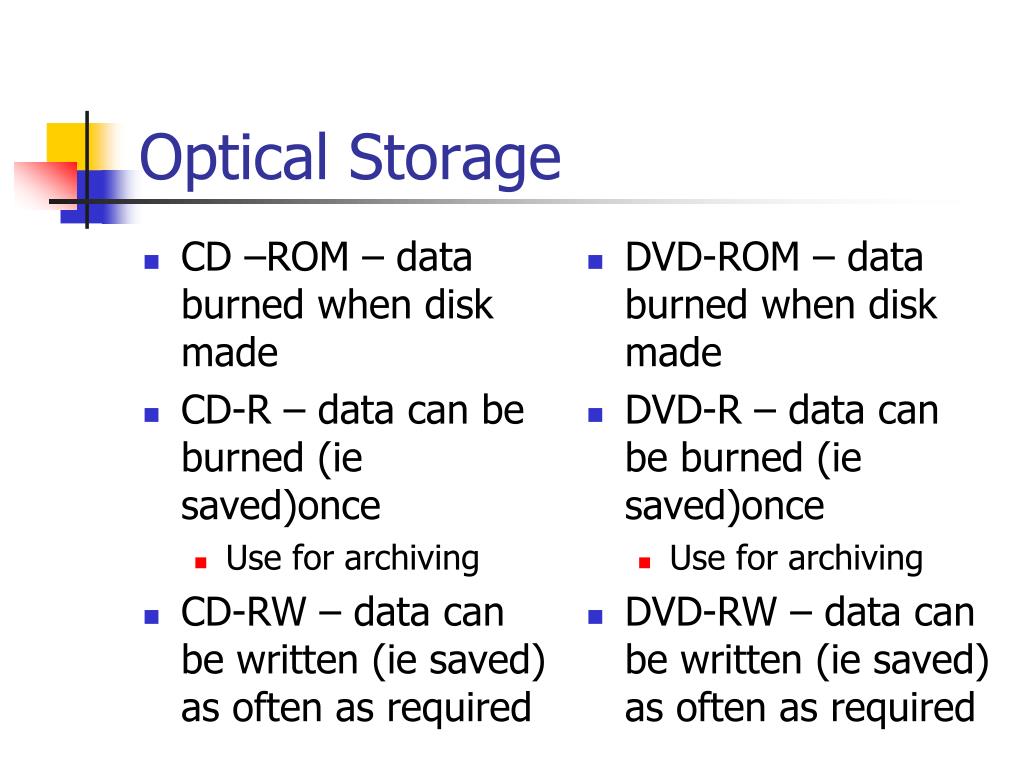 Optical Storage

- CD –ROM – data burned when disk made
- CD-R – data can be burned (ie saved)once
  - Use for archiving
- CD-RW – data can be written (ie saved) as often as required

- DVD-ROM – data burned when disk made
- DVD-R – data can be burned (ie saved)once
  - Use for archiving
- DVD-RW – data can be written (ie saved) as often as required